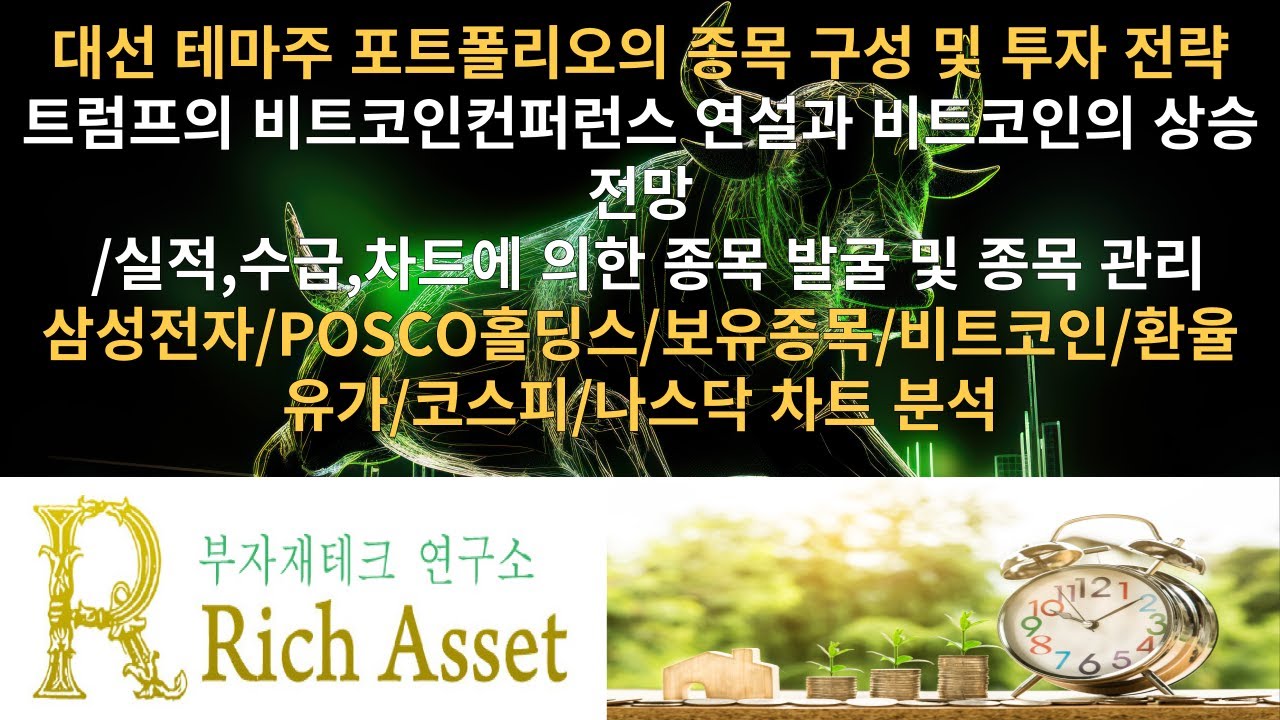 대선 테마주 포트폴리오의 종목 구성 및 투자 전략
트럼프의 비트코인컨퍼런스 연설과 비트코인의 상승 전망
/실적,수급,차트에 의한 종목 발굴 및 종목 관리
삼성전자/POSCO홀딩스/보유종목/비트코인/환율
유가/코스피/나스닥 차트 분석

R
부자재테크 연구소
Rich Asset

12 1 2 3 4 5 6 7 8 9 10 11